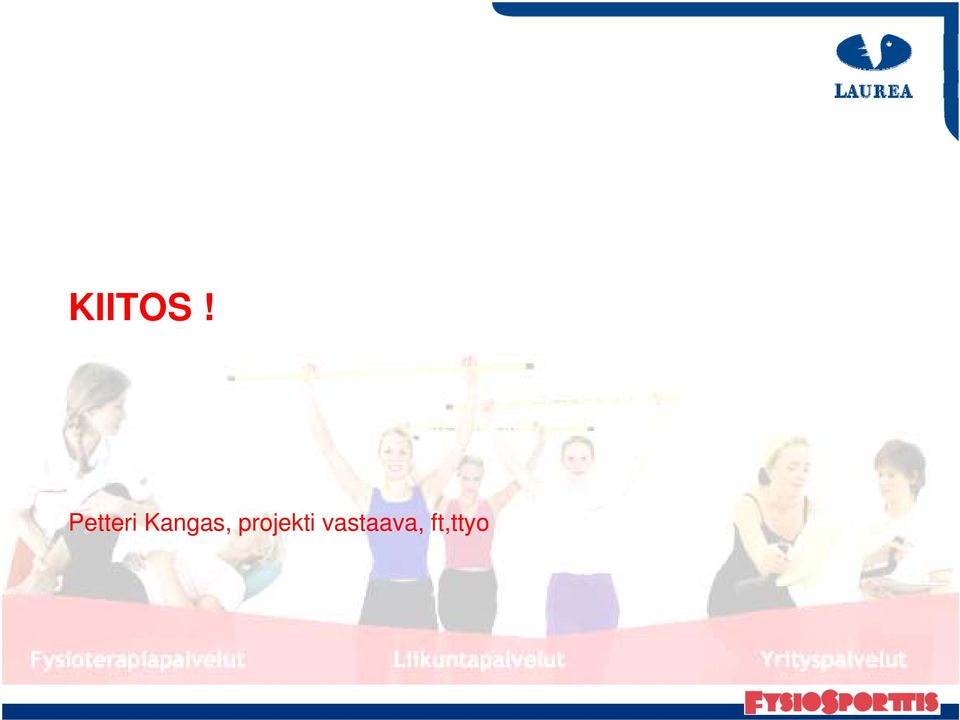 LAUREA

KIITOS !

Petteri Kangas, projekti vastaava, ft,ttyo

Fysioterapiapalvelut

Liikuntapalvelut

Yrityspalvelut

FYSIOSPORTTIS